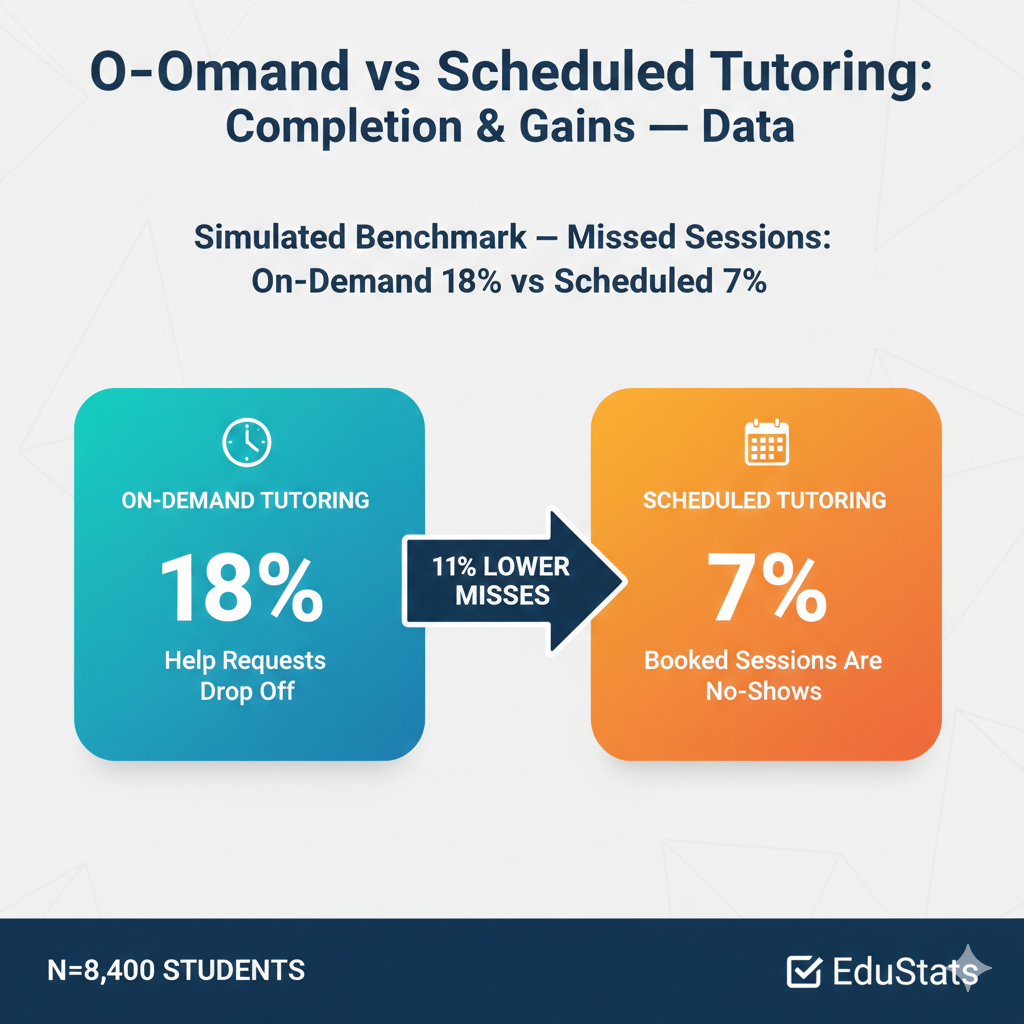 O-Omand vs Scheduled Tutoring:
Completion & Gains — Data

Simulated Benchmark — Missed Sessions:
On-Demand 18% vs Scheduled 7%

ON-DEMAND TUTORING

18%

Help Requests Drop Off

11% LOWER MISSES

SCHEDULED TUTORING

7%

Booked Sessions Are No-Shows

N=8,400 STUDENTS

EduStats